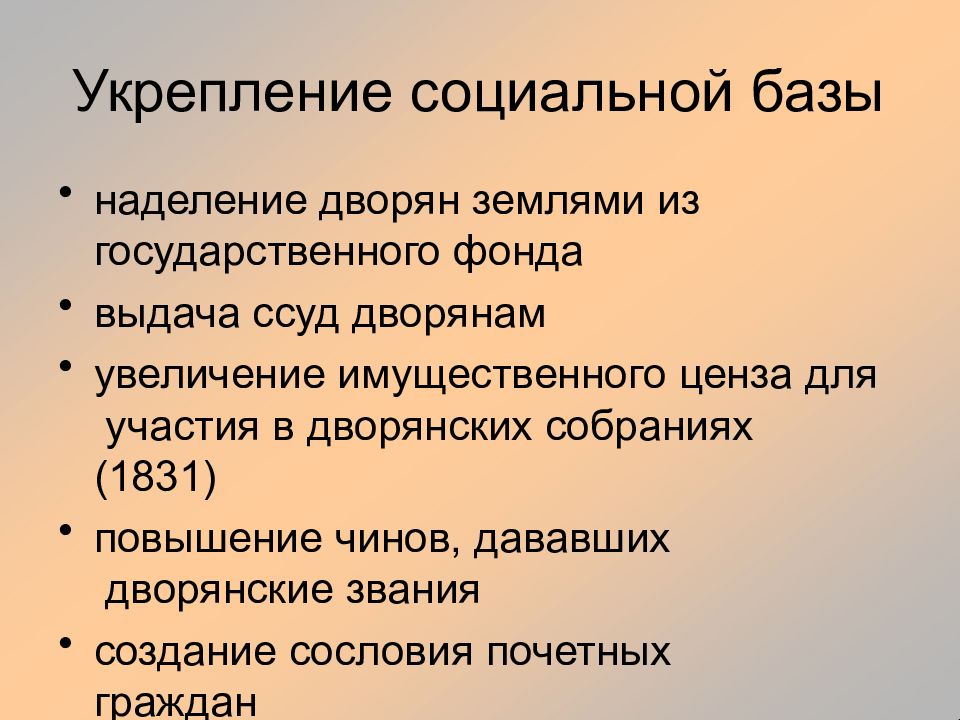 Укрепление социальной базы

• наделение дворян землями из государственного фонда
• выдача ссуд дворянам
• увеличение имущественного ценза для участия в дворянских собраниях (1831)
• повышение чинов, дававших дворянские звания
• создание сословия почетных граждан